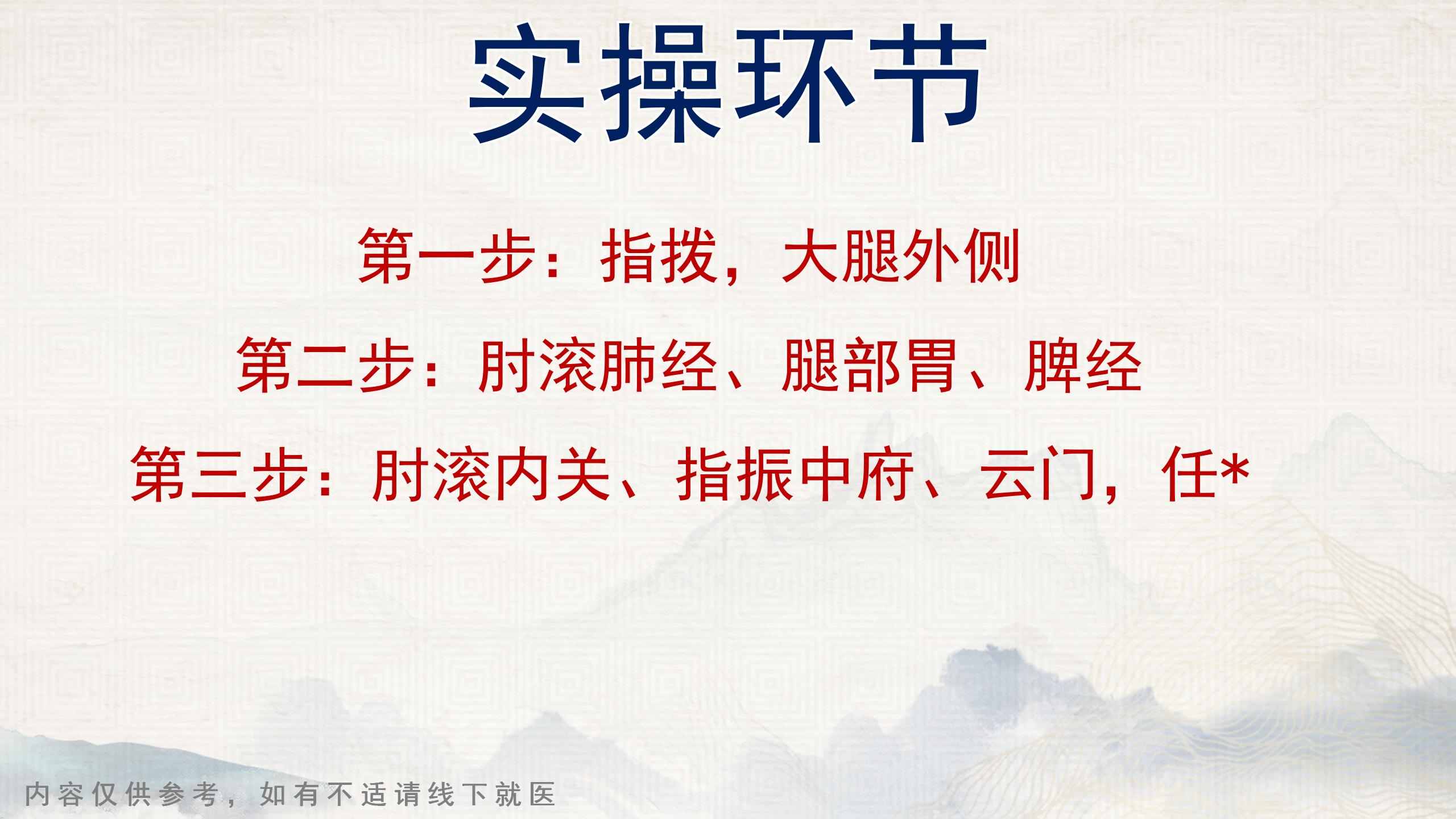 实操环节

第一步：指拨，大腿外侧

第二步：肘滚肺经、腿部胃、脾经

第三步：肘滚内关、指振中府、云门，任*

内容仅供参考，如有不适请线下就医